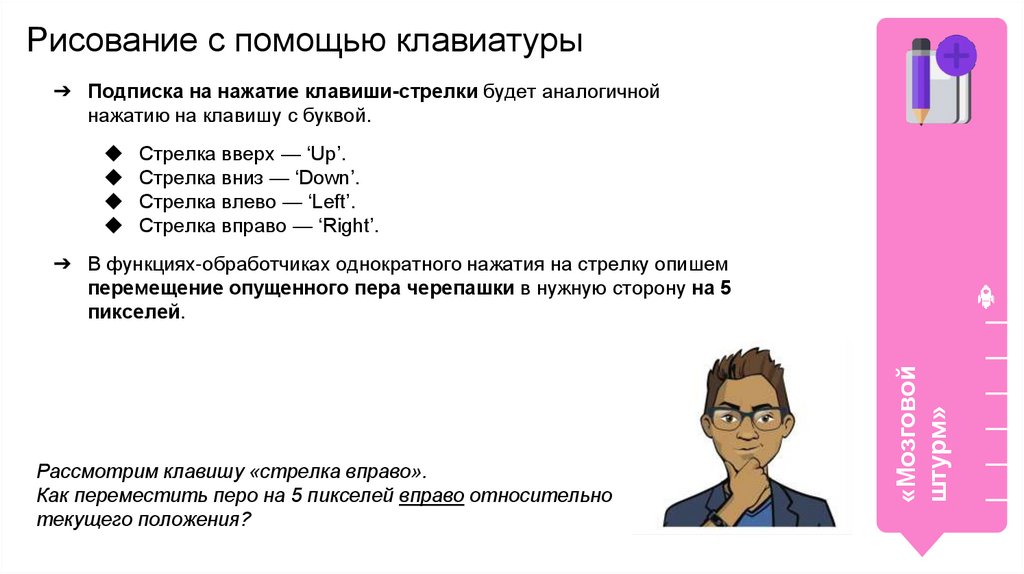 Рисование с помощью клавиатуры

➔ Подписка на нажатие клавиши-стрелки будет аналогичной нажатию на клавишу с буквой.

◆ Стрелка вверх — ‘Up’.
◆ Стрелка вниз — ‘Down’.
◆ Стрелка влево — ‘Left’.
◆ Стрелка вправо — ‘Right’.

➔ В функциях-обработчиках однократного нажатия на стрелку опишем перемещение опущенного пера черепашки в нужную сторону на 5 пикселей.

Рассмотрим клавишу «стрелка вправо».
Как переместить перо на 5 пикселей вправо относительно текущего положения?

«Мозговой штурм»